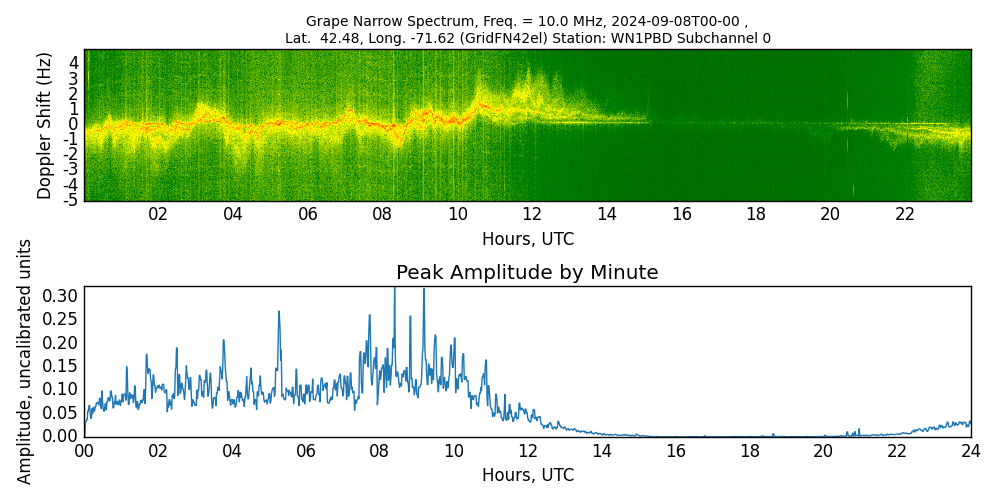 Grape Narrow Spectrum, Freq. = 10.0 MHz, 2024-09-08T00-00 ,
Lat. 42.48, Long. -71.62 (GridFN42el) Station: WN1PBD Subchannel 0

Doppler Shift (Hz)
4
3
2
1
0
-1
-2
-3
-4
-5

02 04 06 08 10 12 14 16 18 20 22
Hours, UTC

Peak Amplitude by Minute

Amplitude, uncalibrated units
0.30
0.25
0.20
0.15
0.10
0.05
0.00

00 02 04 06 08 10 12 14 16 18 20 22 24
Hours, UTC